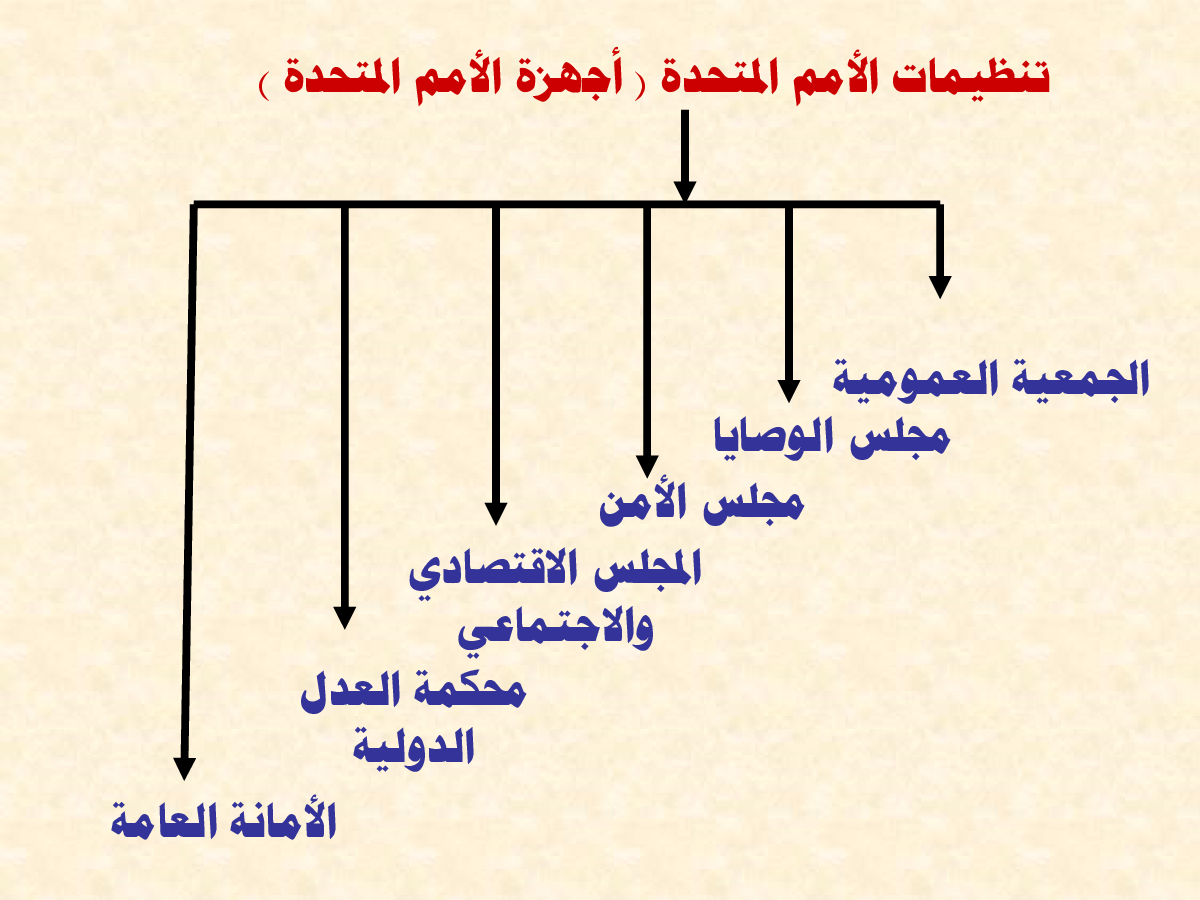 تنظيمات الأمم المتحدة ( أجهزة الأمم المتحدة )

الجمعية العمومية

مجلس الوصايا

مجلس الأمن

المجلس الاقتصادي والاجتماعي

محكمة العدل الدولية

الأمانة العامة